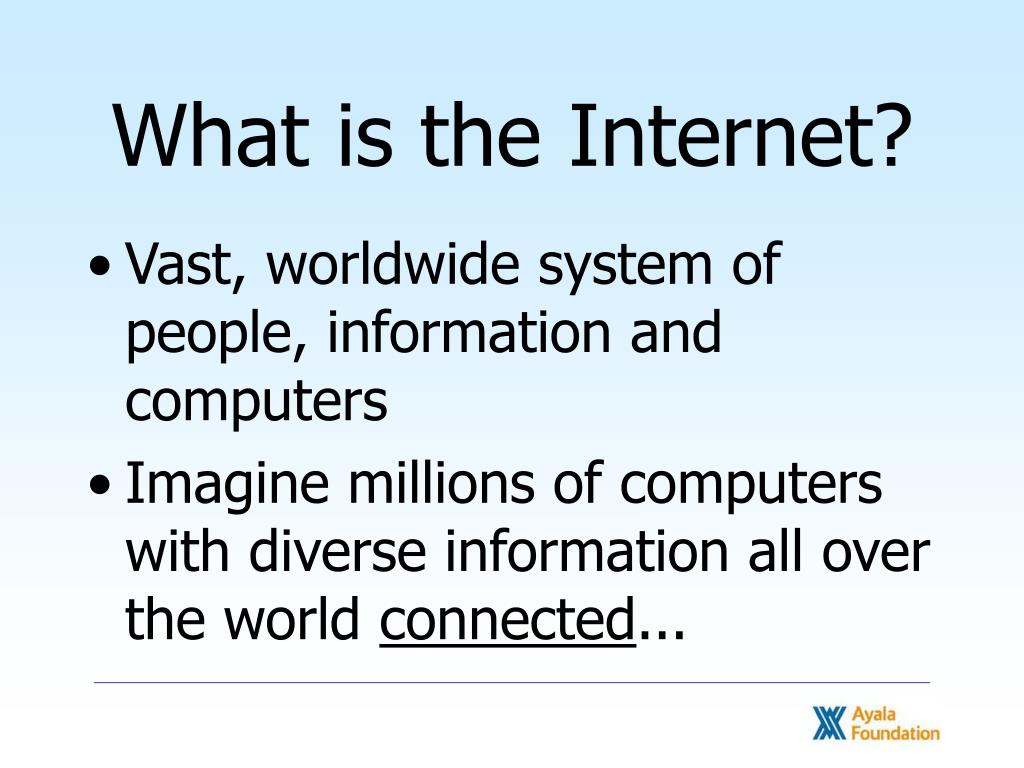 What is the Internet?

• Vast, worldwide system of people, information and computers

• Imagine millions of computers with diverse information all over the world connected...

Ayala Foundation